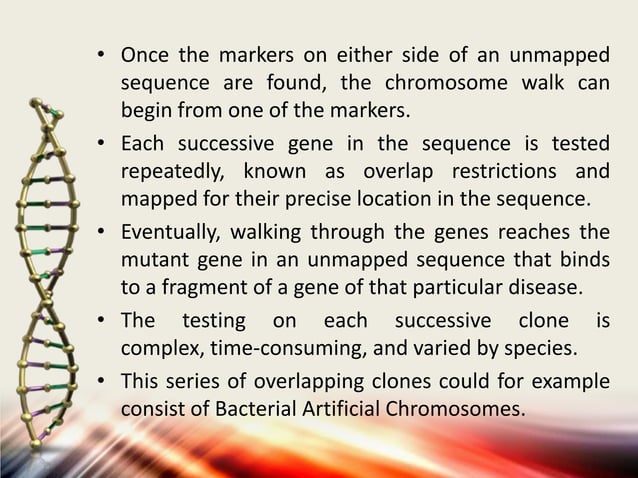 • Once the markers on either side of an unmapped sequence are found, the chromosome walk can begin from one of the markers.

• Each successive gene in the sequence is tested repeatedly, known as overlap restrictions and mapped for their precise location in the sequence.

• Eventually, walking through the genes reaches the mutant gene in an unmapped sequence that binds to a fragment of a gene of that particular disease.

• The testing on each successive clone is complex, time-consuming, and varied by species.

• This series of overlapping clones could for example consist of Bacterial Artificial Chromosomes.